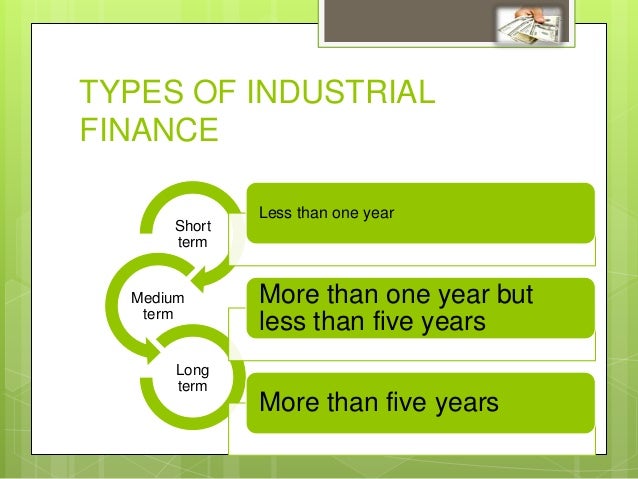 TYPES OF INDUSTRIAL FINANCE

Short term

Less than one year

Medium term

More than one year but less than five years

Long term

More than five years